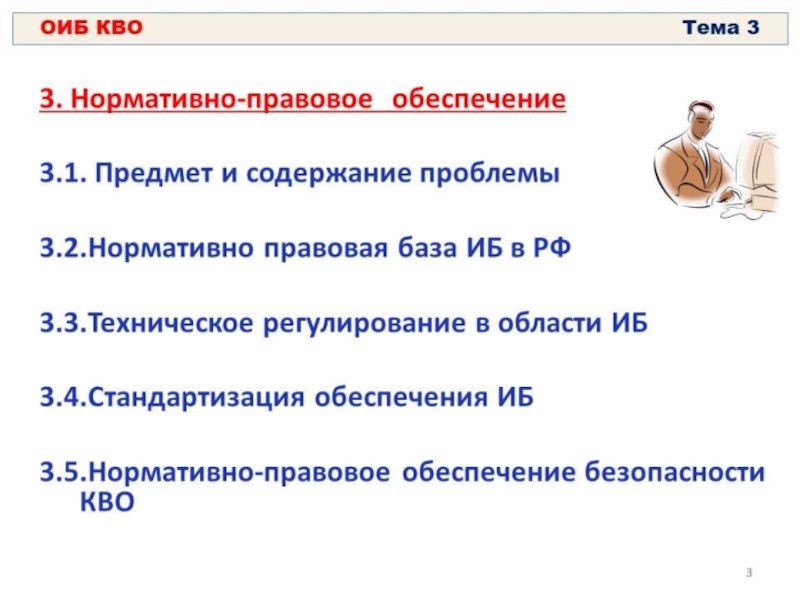 ОИБ КВО Тема 3

3. Нормативно-правовое обеспечение

3.1. Предмет и содержание проблемы

3.2.Нормативно правовая база ИБ в РФ

3.3.Техническое регулирование в области ИБ

3.4.Стандартизация обеспечения ИБ

3.5.Нормативно-правовое обеспечение безопасности КВО

3